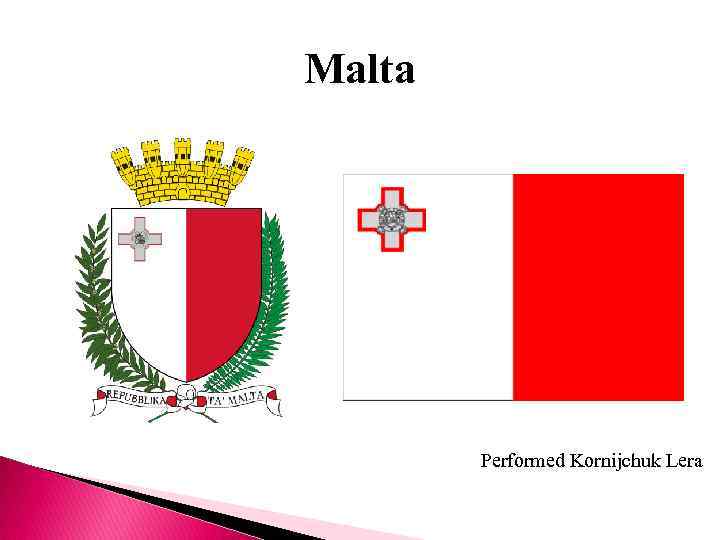 Malta

REPUBBLIKA TA' MALTA

Performed Kornijchuk Lera